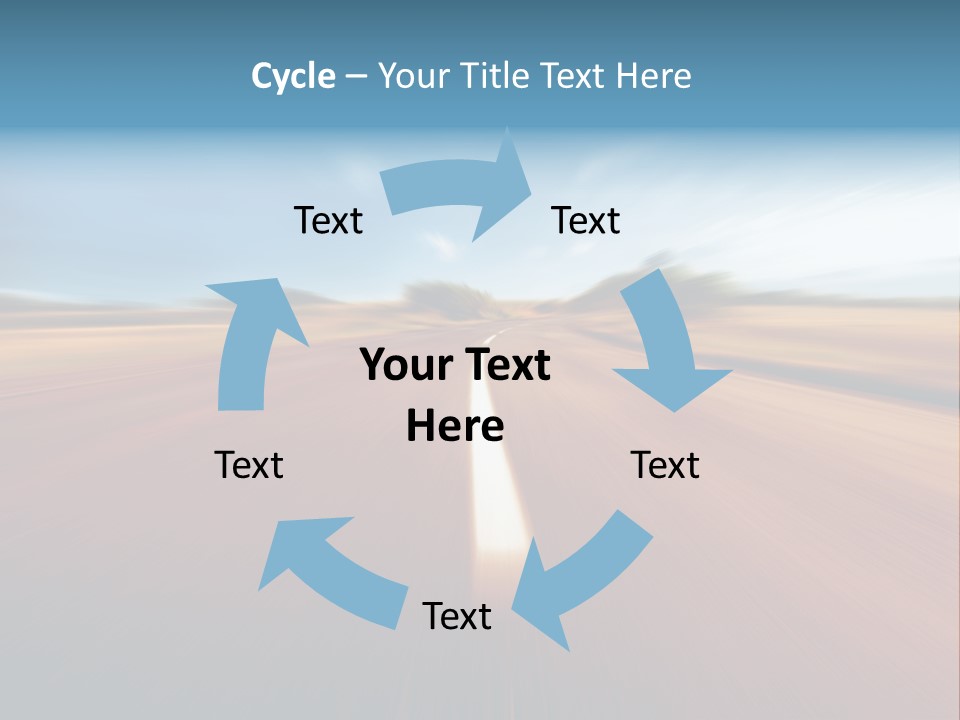 Cycle – Your Title Text Here

Text

Text

Your Text Here

Text

Text

Text